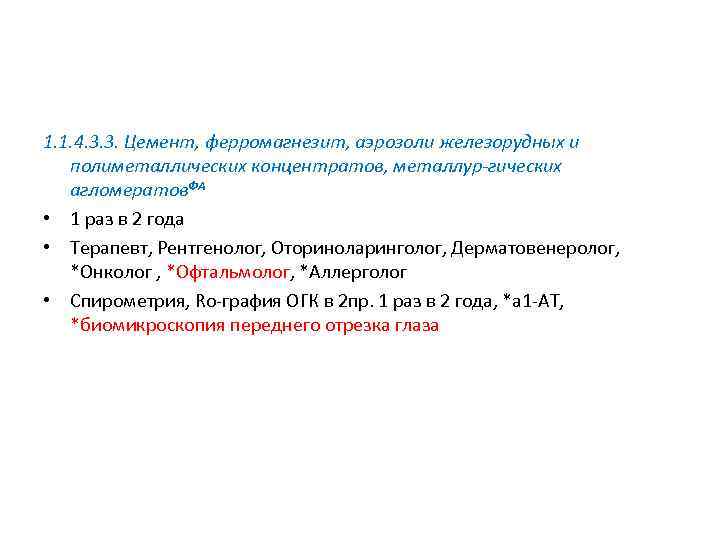 1.1.4.3.3. Цемент, ферромагнезит, аэрозоли железорудных и полиметаллических концентратов, металлур-гических агломератов$^{ФА}$

• 1 раз в 2 года

• Терапевт, Рентгенолог, Оториноларинголог, Дерматовенеролог, *Онколог , *Офтальмолог, *Аллерголог

• Спирометрия, Ro-графия ОГК в 2пр. 1 раз в 2 года, *а1-АТ, *биомикроскопия переднего отрезка глаза